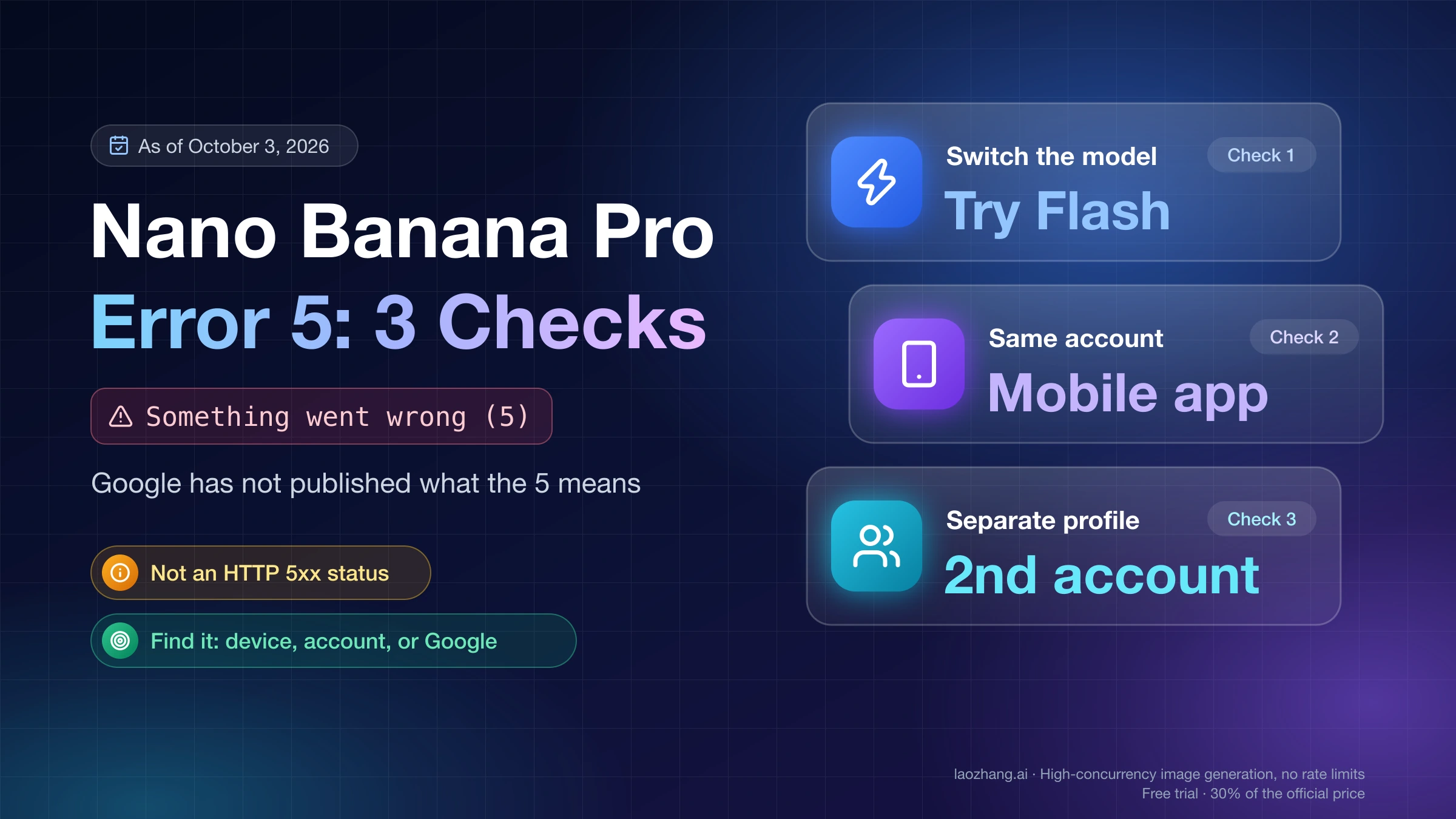 As of October 3, 2026

Nano Banana Pro

Error 5: 3 Checks

Something went wrong (5)

Google has not published what the 5 means

Not an HTTP 5xx status

Find it: device, account, or Google

Switch the model

Check 1

Try Flash

Same account

Check 2

Mobile app

Separate profile

Check 3

2nd account

laozhang.ai · High-concurrency image generation, no rate limits
Free trial · 30% of the official price